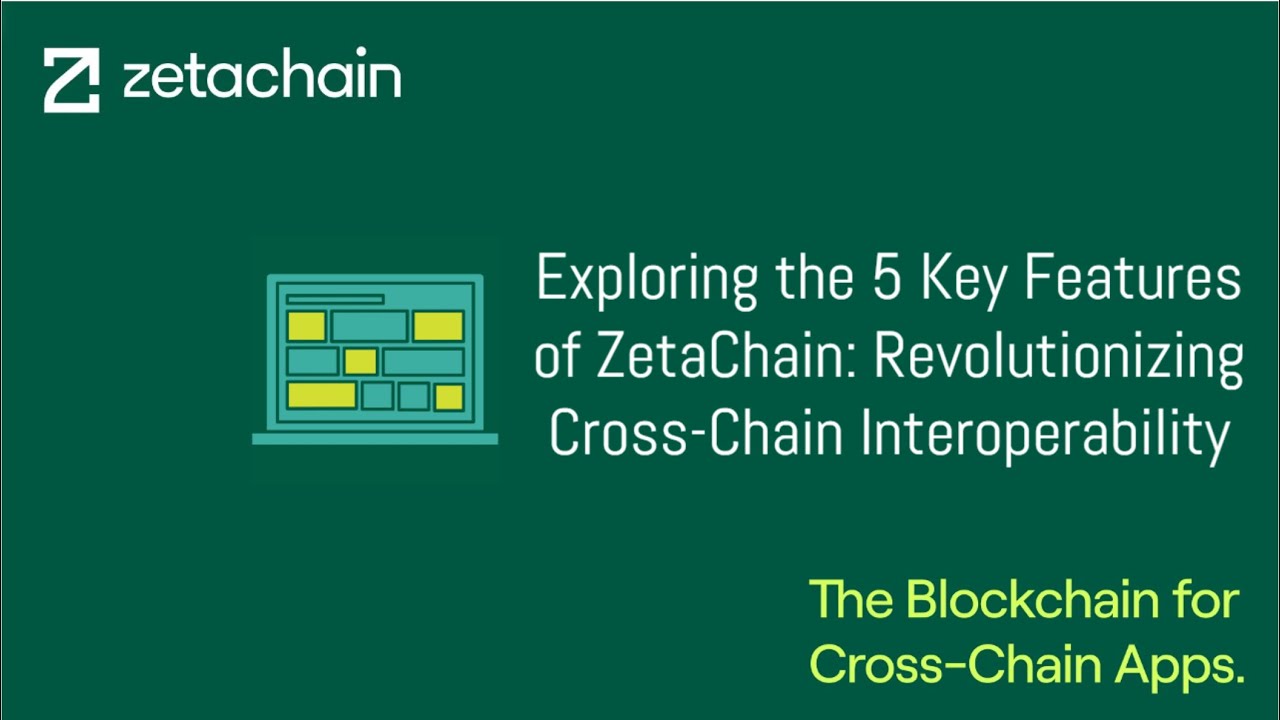 zetachain

Exploring the 5 Key Features of ZetaChain: Revolutionizing Cross-Chain Interoperability

The Blockchain for Cross-Chain Apps.